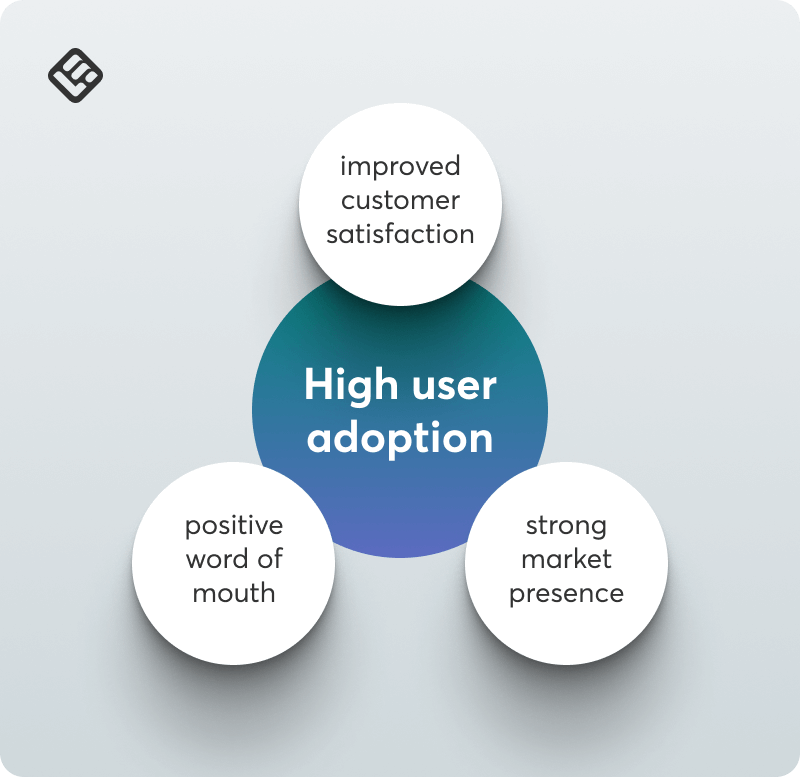 improved customer satisfaction

High user adoption

positive word of mouth

strong market presence